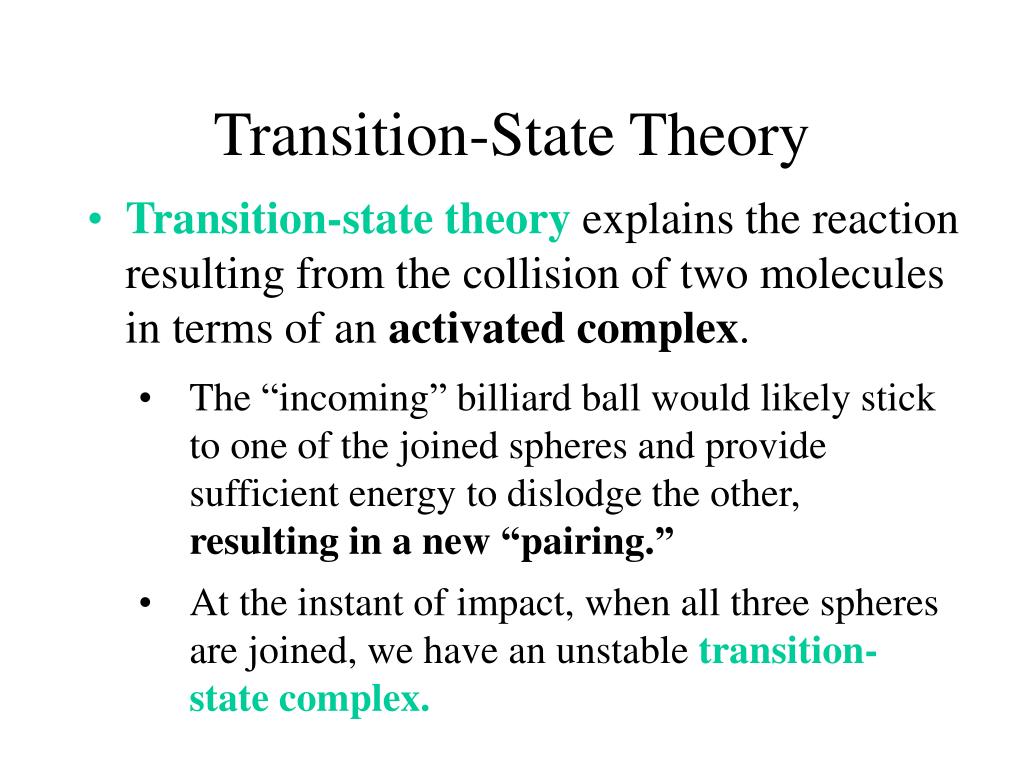 Transition-State Theory

• Transition-state theory explains the reaction resulting from the collision of two molecules in terms of an activated complex.

• The “incoming” billiard ball would likely stick to one of the joined spheres and provide sufficient energy to dislodge the other, resulting in a new “pairing.”

• At the instant of impact, when all three spheres are joined, we have an unstable transition-state complex.